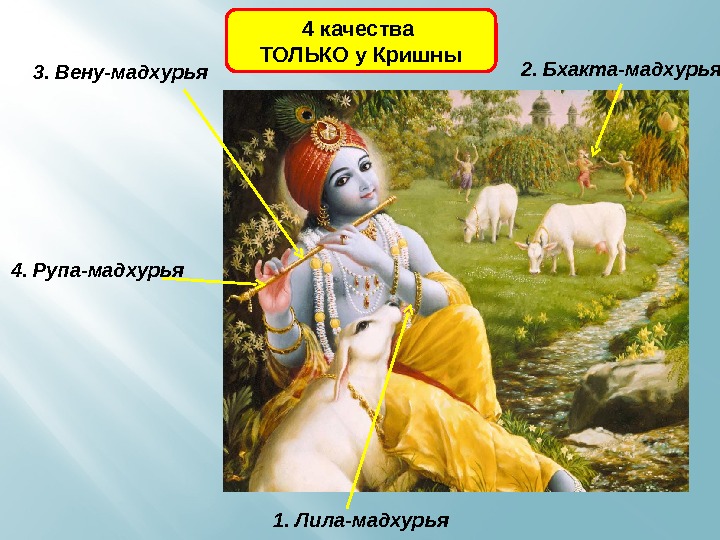 4 качества
ТОЛЬКО у Кришны

3. Вену-мадхурья

2. Бхакта-мадхурья

4. Рупа-мадхурья

1. Лила-мадхурья